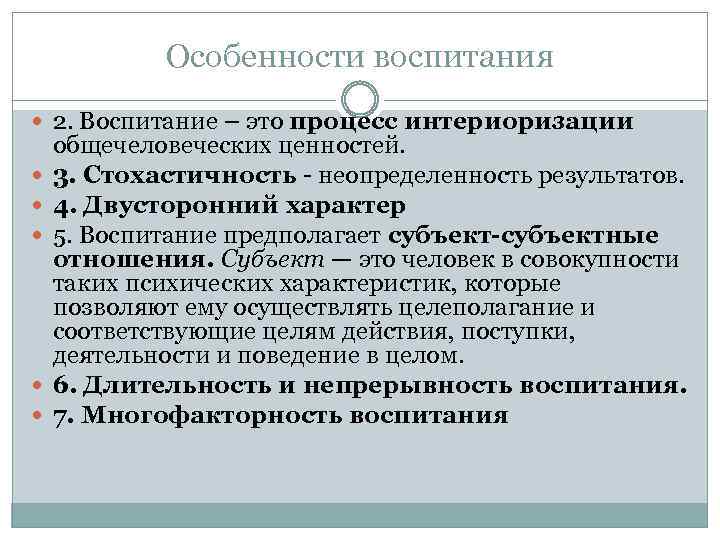 Особенности воспитания

2. Воспитание – это процесс интериоризации общечеловеческих ценностей.

3. Стохастичность - неопределенность результатов.

4. Двусторонний характер

5. Воспитание предполагает субъект-субъектные отношения. Субъект — это человек в совокупности таких психических характеристик, которые позволяют ему осуществлять целеполагание и соответствующие целям действия, поступки, деятельности и поведение в целом.

6. Длительность и непрерывность воспитания.

7. Многофакторность воспитания